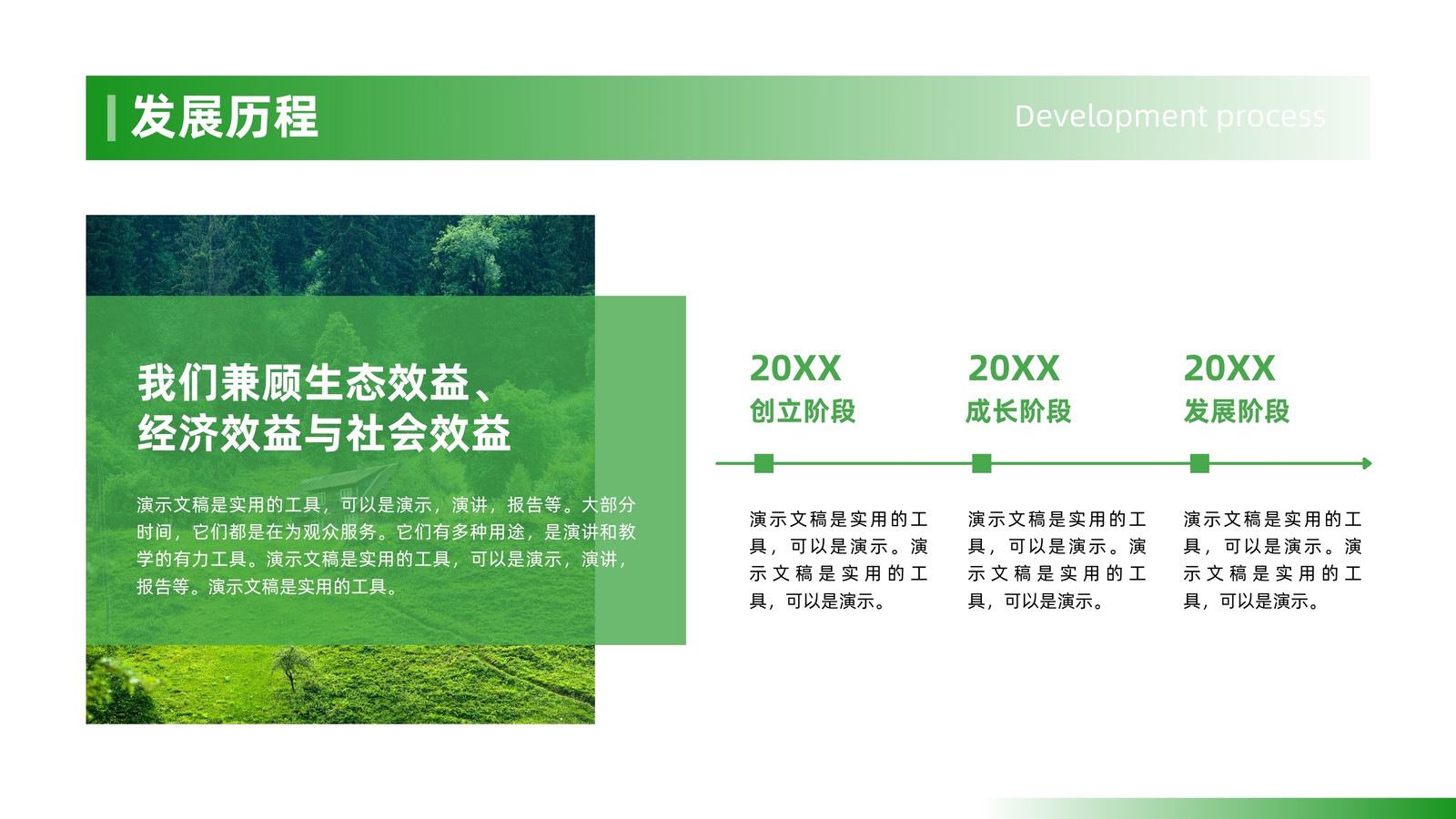 发展历程

Development process

我们兼顾生态效益、经济效益与社会效益

演示文稿是实用的工具，可以是演示，演讲，报告等。大部分时间，它们都是在为观众服务。它们有多种用途，是演讲和教学的有力工具。演示文稿是实用的工具，可以是演示，演讲，报告等。演示文稿是实用的工具。

20XX
创立阶段

演示文稿是实用的工具，可以是演示。演示文稿是实用的工具，可以是演示。

20XX
成长阶段

演示文稿是实用的工具，可以是演示。演示文稿是实用的工具，可以是演示。

20XX
发展阶段

演示文稿是实用的工具，可以是演示。演示文稿是实用的工具，可以是演示。